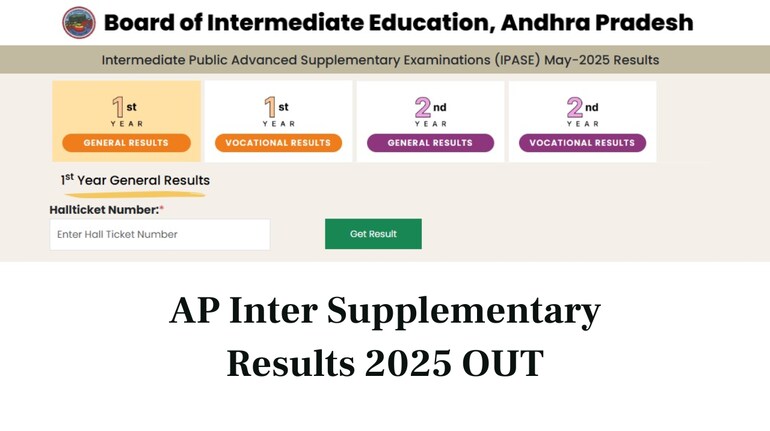 Board of Intermediate Education, Andhra Pradesh

Intermediate Public Advanced Supplementary Examinations (IPASE) May-2025 Results

1st YEAR
GENERAL RESULTS

1st YEAR
VOCATIONAL RESULTS

2nd YEAR
GENERAL RESULTS

2nd YEAR
VOCATIONAL RESULTS

1st Year General Results

Hallticket Number:*

Enter Hall Ticket Number

Get Result

AP Inter Supplementary Results 2025 OUT